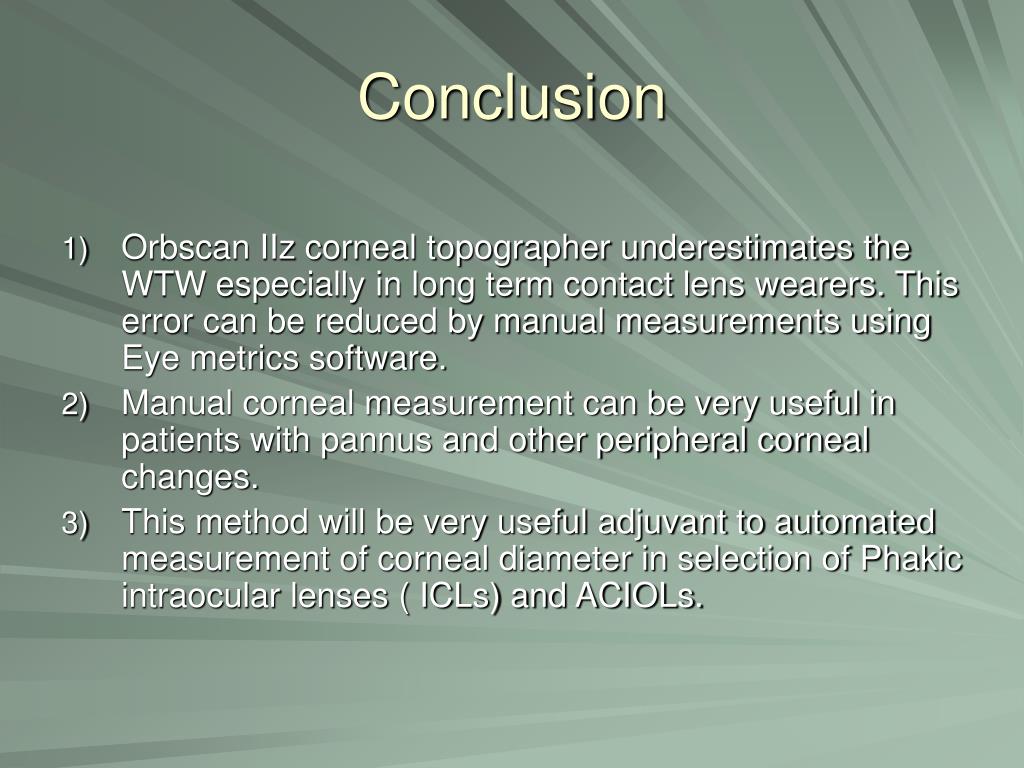 Conclusion

1) Orbscan IIz corneal topographer underestimates the WTW especially in long term contact lens wearers. This error can be reduced by manual measurements using Eye metrics software.

2) Manual corneal measurement can be very useful in patients with pannus and other peripheral corneal changes.

3) This method will be very useful adjuvant to automated measurement of corneal diameter in selection of Phakic intraocular lenses ( ICLs) and ACIOLs.